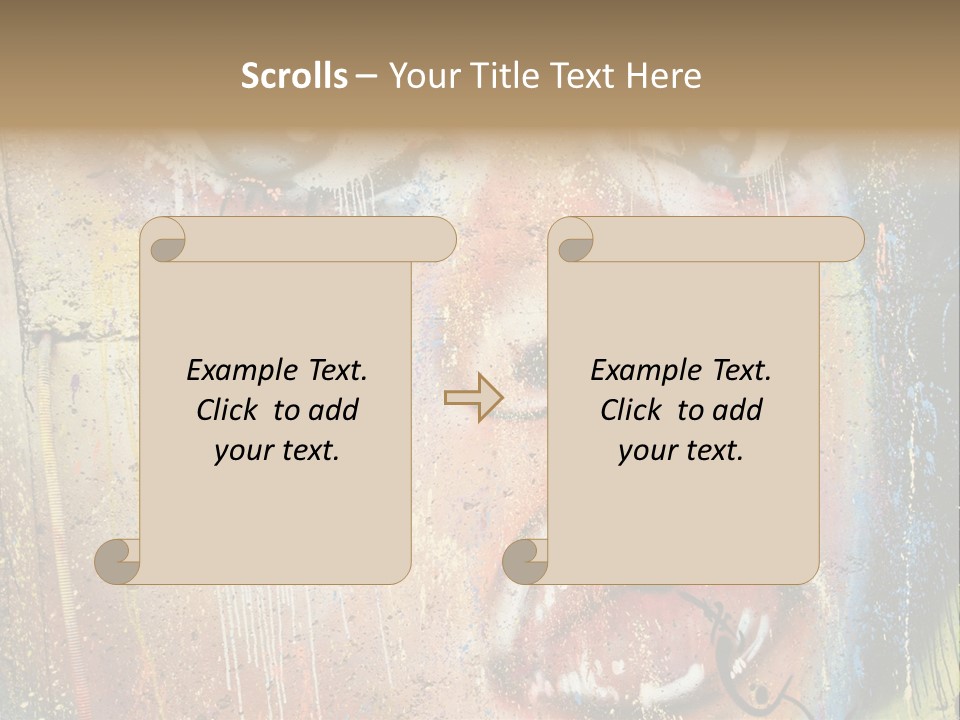 Scrolls – Your Title Text Here

Example Text. Click to add your text.

Example Text. Click to add your text.